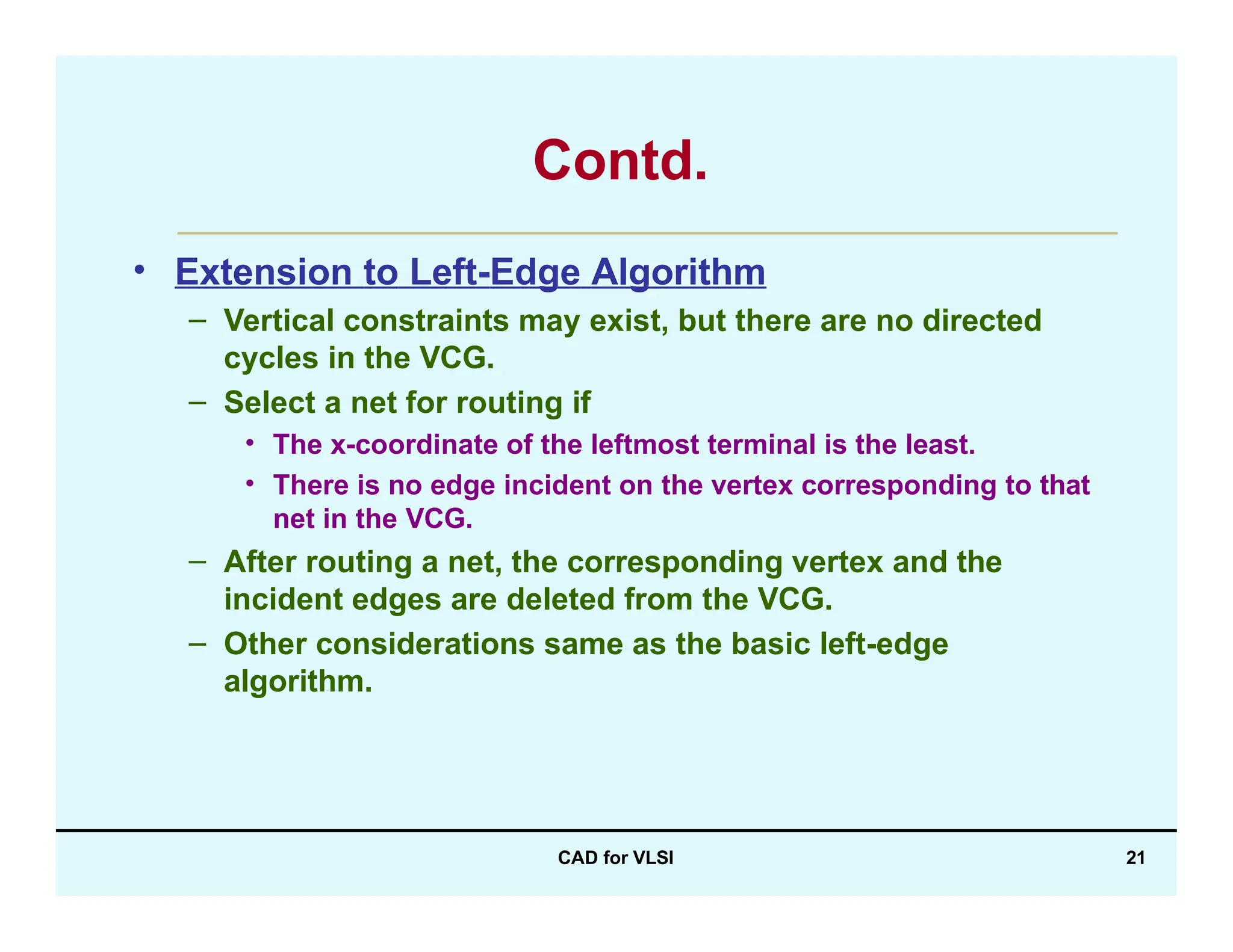 Contd.

• Extension to Left-Edge Algorithm

– Vertical constraints may exist, but there are no directed cycles in the VCG.

– Select a net for routing if

• The x-coordinate of the leftmost terminal is the least.

• There is no edge incident on the vertex corresponding to that net in the VCG.

– After routing a net, the corresponding vertex and the incident edges are deleted from the VCG.

– Other considerations same as the basic left-edge algorithm.

CAD for VLSI

21